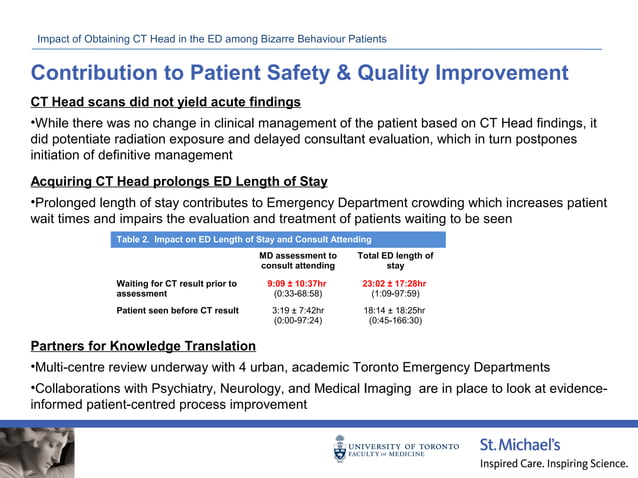 Impact of Obtaining CT Head in the ED among Bizarre Behaviour Patients

Contribution to Patient Safety & Quality Improvement

CT Head scans did not yield acute findings

•While there was no change in clinical management of the patient based on CT Head findings, it did potentiate radiation exposure and delayed consultant evaluation, which in turn postpones initiation of definitive management

Acquiring CT Head prolongs ED Length of Stay

•Prolonged length of stay contributes to Emergency Department crowding which increases patient wait times and impairs the evaluation and treatment of patients waiting to be seen

Table 2. Impact on ED Length of Stay and Consult Attending

| | MD assessment to consult attending | Total ED length of stay |
|---|---|---|
| Waiting for CT result prior to assessment | 9:09 ± 10:37hr (0:33-68:58) | 23:02 ± 17:28hr (1:09-97:59) |
| Patient seen before CT result | 3:19 ± 7:42hr (0:00-97:24) | 18:14 ± 18:25hr (0:45-166:30) |

Partners for Knowledge Translation

•Multi-centre review underway with 4 urban, academic Toronto Emergency Departments

•Collaborations with Psychiatry, Neurology, and Medical Imaging are in place to look at evidence-informed patient-centred process improvement

UNIVERSITY OF TORONTO FACULTY OF MEDICINE

St. Michael's
Inspired Care. Inspiring Science.